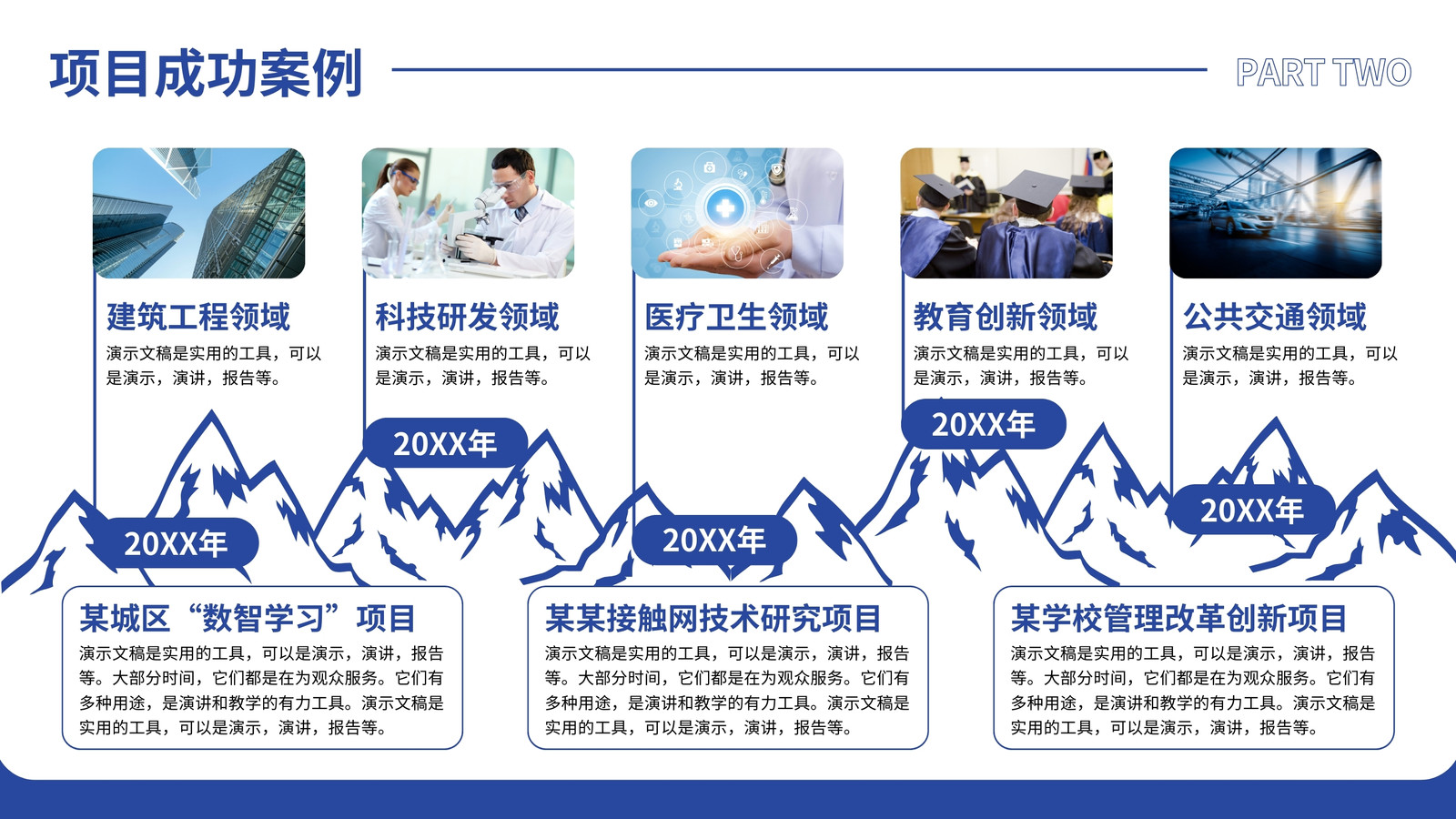 项目成功案例

PART TWO

建筑工程领域
演示文稿是实用的工具，可以是演示，演讲，报告等。

科技研发领域
演示文稿是实用的工具，可以是演示，演讲，报告等。

医疗卫生领域
演示文稿是实用的工具，可以是演示，演讲，报告等。

教育创新领域
演示文稿是实用的工具，可以是演示，演讲，报告等。

公共交通领域
演示文稿是实用的工具，可以是演示，演讲，报告等。

20XX年

20XX年

20XX年

20XX年

20XX年

某城区“数智学习”项目
演示文稿是实用的工具，可以是演示，演讲，报告等。大部分时间，它们都是在为观众服务。它们有多种用途，是演讲和教学的有力工具。演示文稿是实用的工具，可以是演示，演讲，报告等。

某某接触网技术研究项目
演示文稿是实用的工具，可以是演示，演讲，报告等。大部分时间，它们都是在为观众服务。它们有多种用途，是演讲和教学的有力工具。演示文稿是实用的工具，可以是演示，演讲，报告等。

某学校管理改革创新项目
演示文稿是实用的工具，可以是演示，演讲，报告等。大部分时间，它们都是在为观众服务。它们有多种用途，是演讲和教学的有力工具。演示文稿是实用的工具，可以是演示，演讲，报告等。